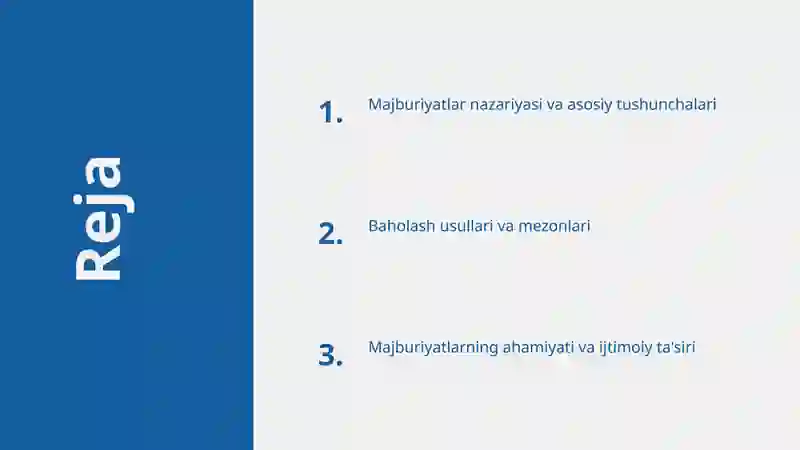 Reja

1. Majburiyatlar nazariyasi va asosiy tushunchalari

2. Baholash usullari va mezonlari

3. Majburiyatlarning ahamiyati va ijtimoiy ta'siri